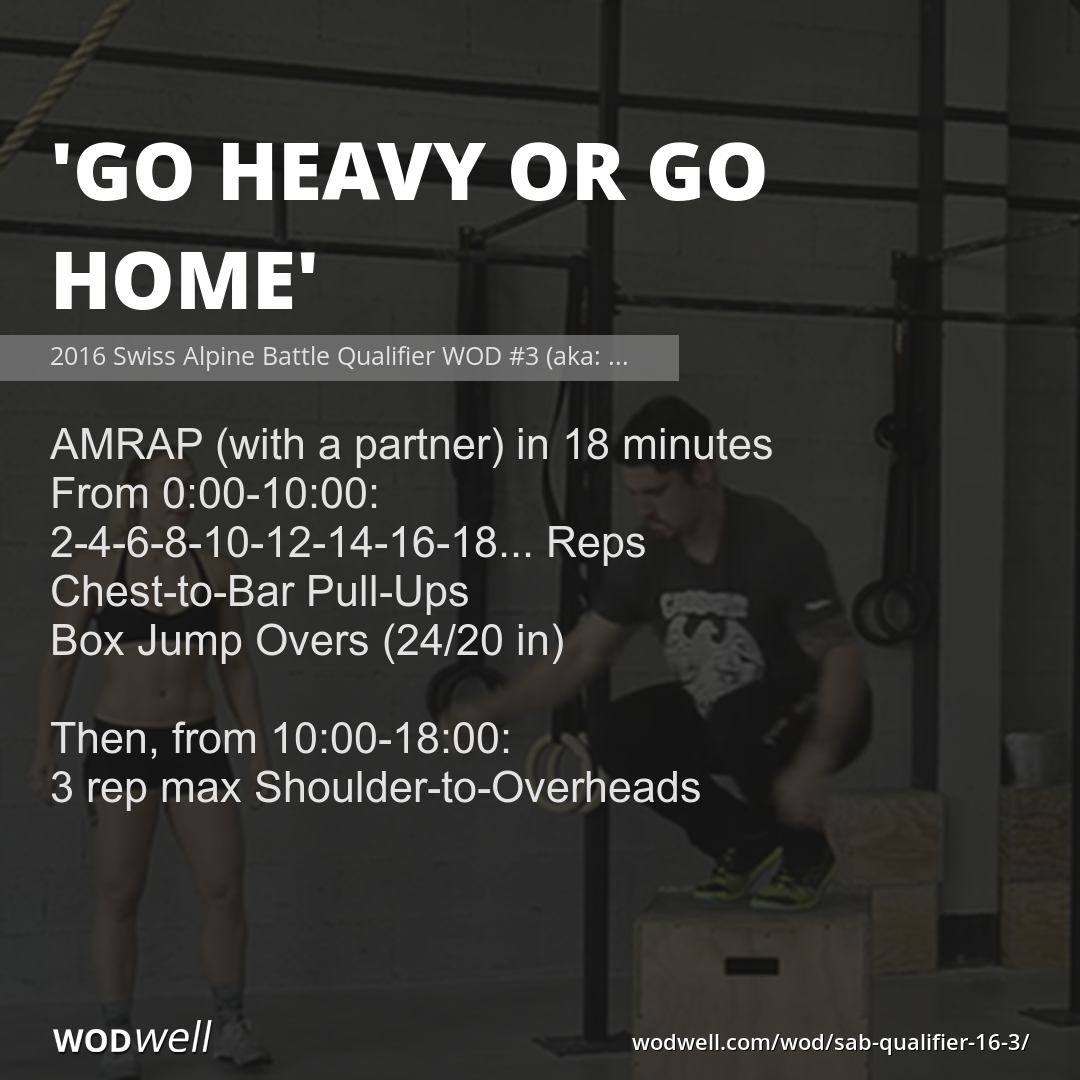 'GO HEAVY OR GO HOME'

2016 Swiss Alpine Battle Qualifier WOD #3 (aka: ...

AMRAP (with a partner) in 18 minutes
From 0:00-10:00:
2-4-6-8-10-12-14-16-18... Reps
Chest-to-Bar Pull-Ups
Box Jump Overs (24/20 in)

Then, from 10:00-18:00:
3 rep max Shoulder-to-Overheads

WODwell

wodwell.com/wod/sab-qualifier-16-3/